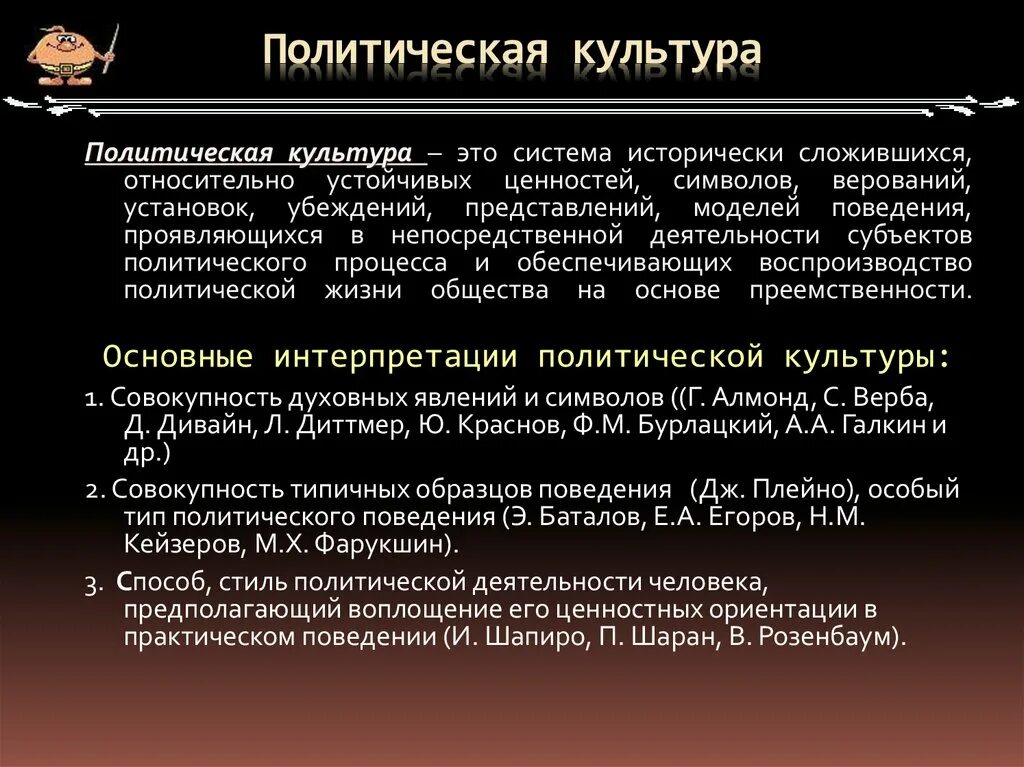 Политическая культура

Политическая культура – это система исторически сложившихся, относительно устойчивых ценностей, символов, верований, установок, убеждений, представлений, моделей поведения, проявляющихся в непосредственной деятельности субъектов политического процесса и обеспечивающих воспроизводство политической жизни общества на основе преемственности.

Основные интерпретации политической культуры:

1. Совокупность духовных явлений и символов ((Г. Алмонд, С. Верба, Д. Дивайн, Л. Диттмер, Ю. Краснов, Ф.М. Бурлацкий, А.А. Галкин и др.)

2. Совокупность типичных образцов поведения (Дж. Плейно), особый тип политического поведения (Э. Баталов, Е.А. Егоров, Н.М. Кейзеров, М.Х. Фарукшин).

3. Способ, стиль политической деятельности человека, предполагающий воплощение его ценностных ориентации в практическом поведении (И. Шапиро, П. Шаран, В. Розенбаум).